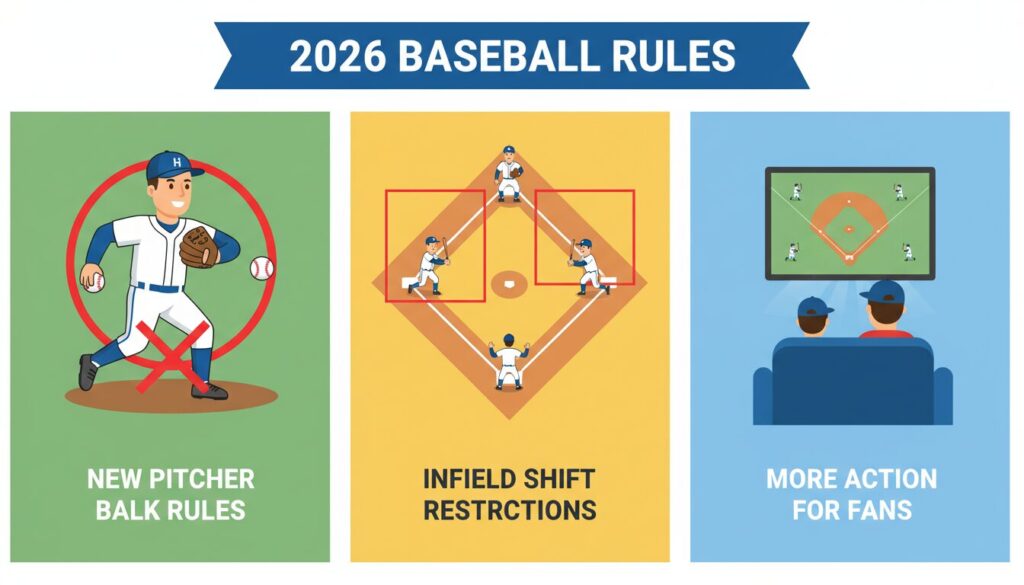 2026 BASEBALL RULES

H

NEW PITCHER BALK RULES

INFIELD SHIFT RESTRCTIONS

MORE ACTION FOR FANS